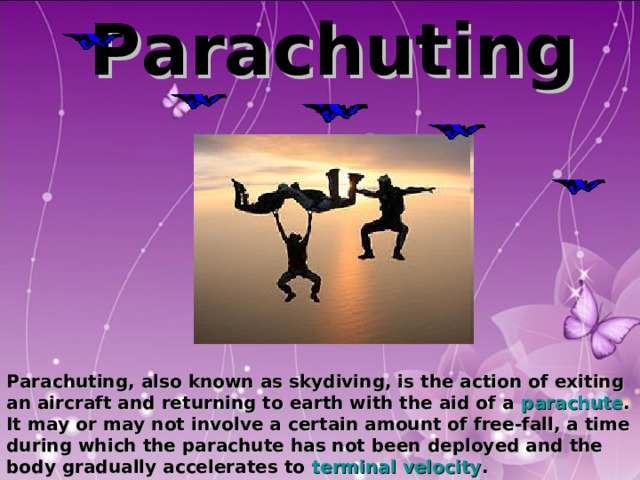 Parachuting

Parachuting, also known as skydiving, is the action of exiting an aircraft and returning to earth with the aid of a parachute. It may or may not involve a certain amount of free-fall, a time during which the parachute has not been deployed and the body gradually accelerates to terminal velocity.